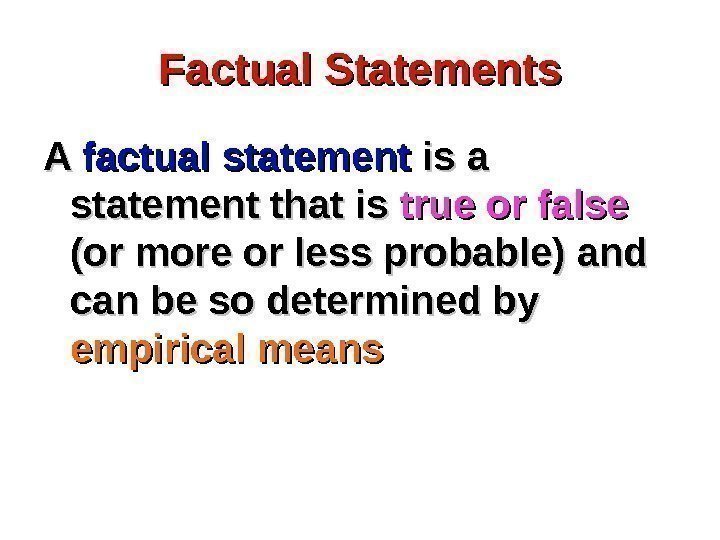 Factual Statements

A factual statement is a statement that is true or false (or more or less probable) and can be so determined by empirical means